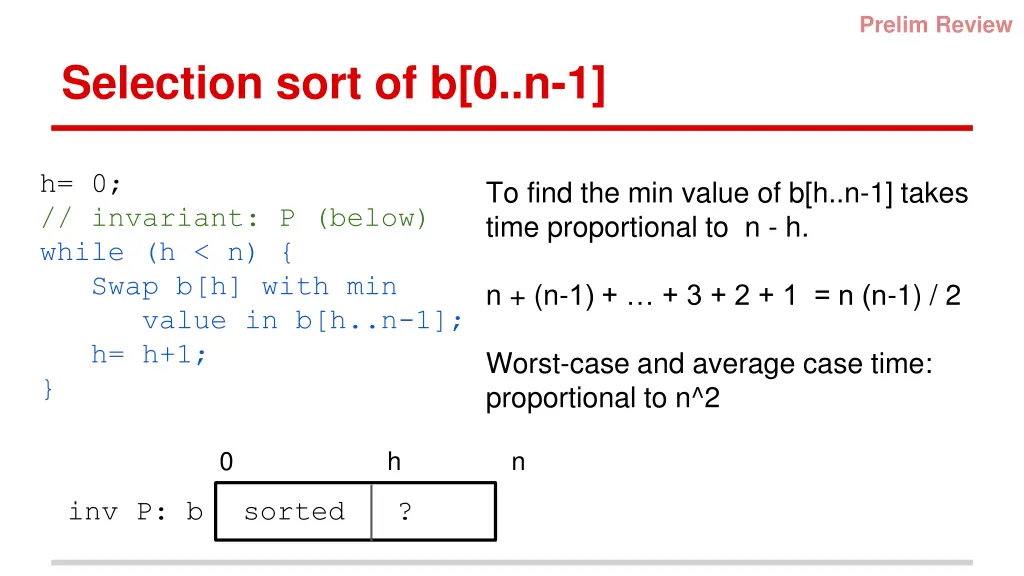 Prelim Review

Selection sort of b[0..n-1]

h= 0;
// invariant: P (below)
while (h < n) {
Swap b[h] with min
value in b[h..n-1];
h= h+1;
}

To find the min value of b[h..n-1] takes time proportional to n - h.

n + (n-1) + … + 3 + 2 + 1 = n (n-1) / 2

Worst-case and average case time: proportional to n^2

0 h n

inv P: b sorted ?